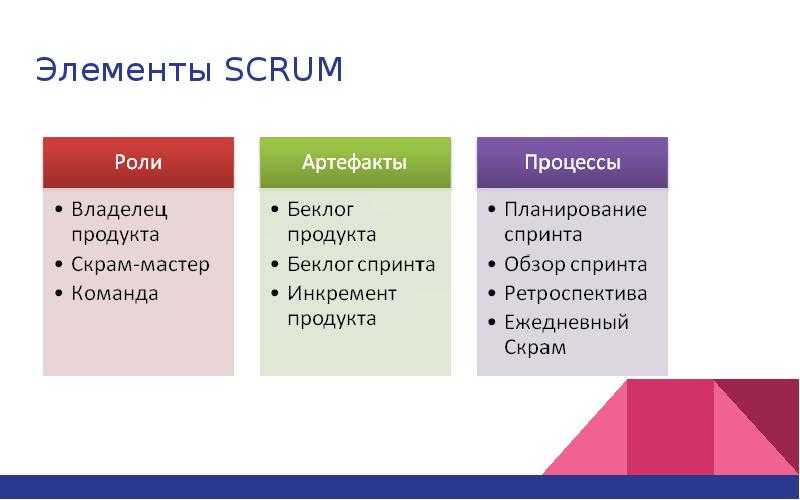 Элементы SCRUM

Роли

• Владелец продукта
• Скрам-мастер
• Команда

Артефакты

• Беклог продукта
• Беклог спринта
• Инкремент продукта

Процессы

• Планирование спринта
• Обзор спринта
• Ретроспектива
• Ежедневный Скрам